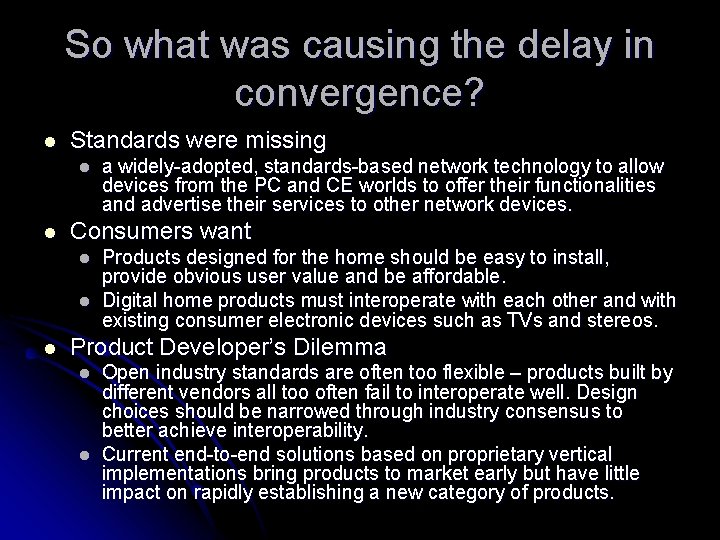 So what was causing the delay in convergence?

- Standards were missing
  - a widely-adopted, standards-based network technology to allow devices from the PC and CE worlds to offer their functionalities and advertise their services to other network devices.
- Consumers want
  - Products designed for the home should be easy to install, provide obvious user value and be affordable.
  - Digital home products must interoperate with each other and with existing consumer electronic devices such as TVs and stereos.
- Product Developer's Dilemma
  - Open industry standards are often too flexible – products built by different vendors all too often fail to interoperate well. Design choices should be narrowed through industry consensus to better achieve interoperability.
  - Current end-to-end solutions based on proprietary vertical implementations bring products to market early but have little impact on rapidly establishing a new category of products.